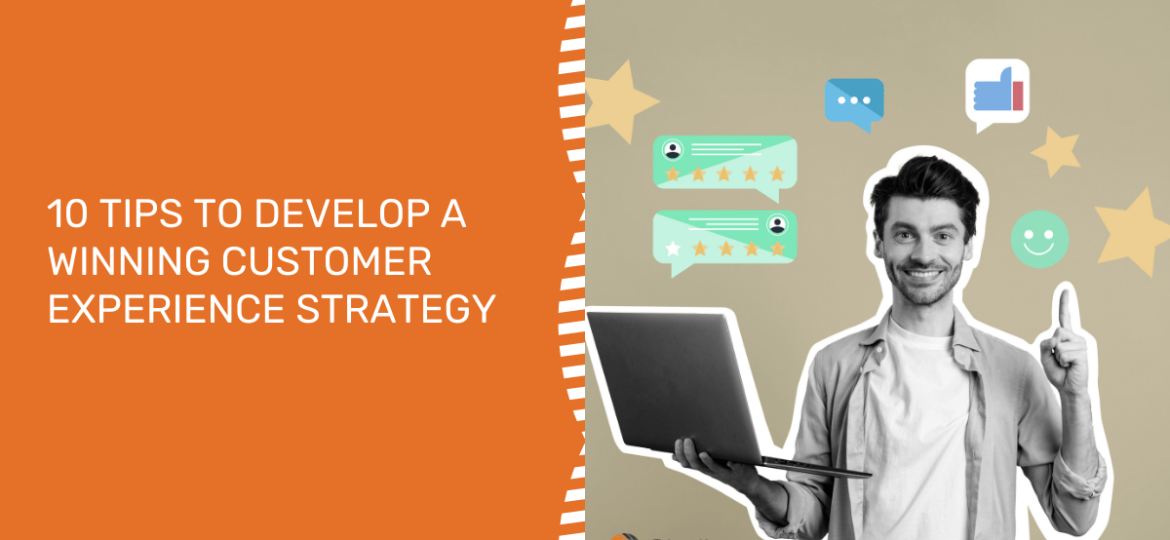 10 TIPS TO DEVELOP A WINNING CUSTOMER EXPERIENCE STRATEGY